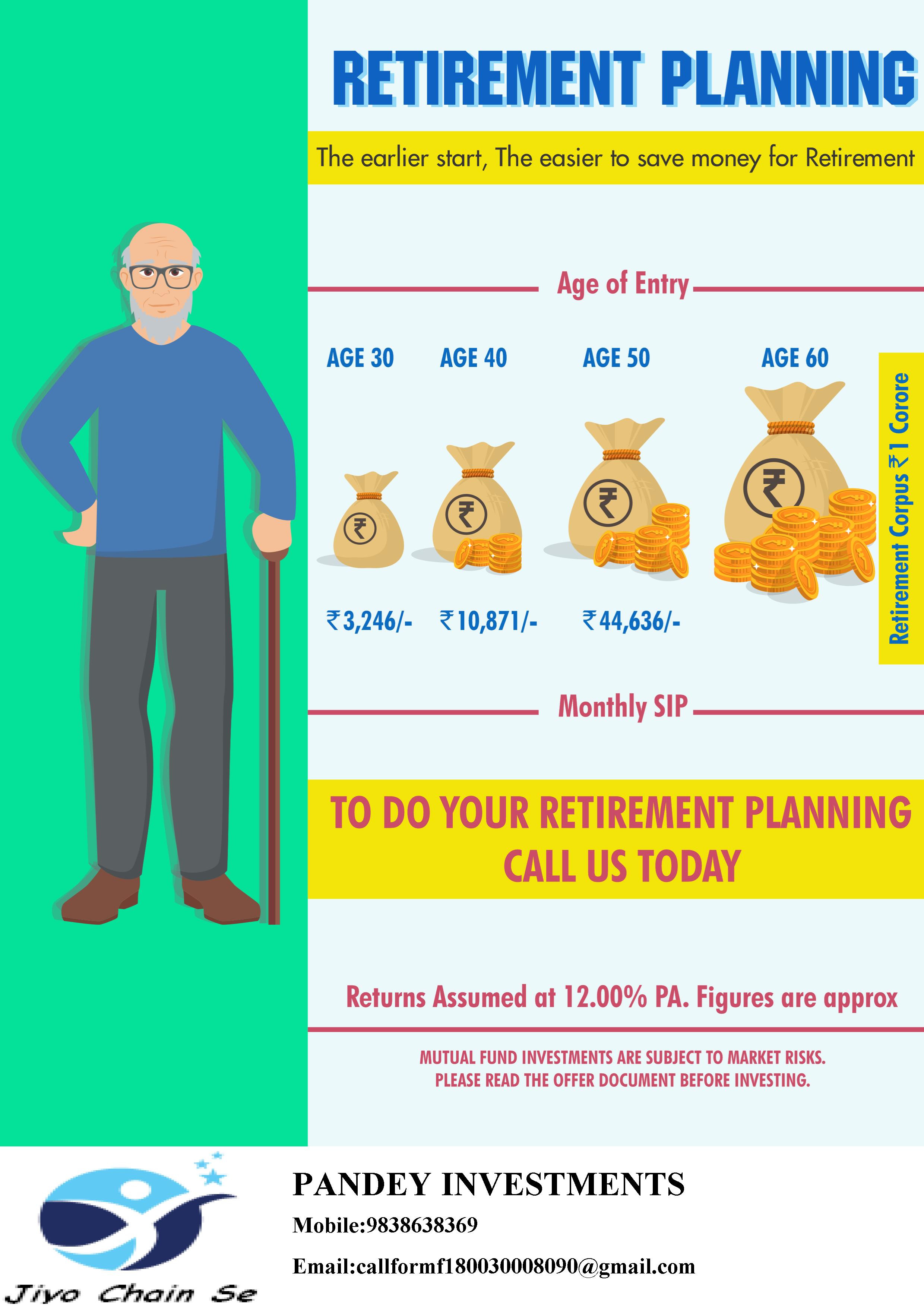 RETIREMENT PLANNING

The earlier start, The easier to save money for Retirement

Age of Entry

AGE 30 AGE 40 AGE 50 AGE 60

₹3,246/- ₹10,871/- ₹44,636/-

Retirement Corpus ₹1 Corore

Monthly SIP

TO DO YOUR RETIREMENT PLANNING CALL US TODAY

Returns Assumed at 12.00% PA. Figures are approx

MUTUAL FUND INVESTMENTS ARE SUBJECT TO MARKET RISKS. PLEASE READ THE OFFER DOCUMENT BEFORE INVESTING.

Jiyo Chain Se

PANDEY INVESTMENTS

Mobile:9838638369

Email:callformf180030008090@gmail.com